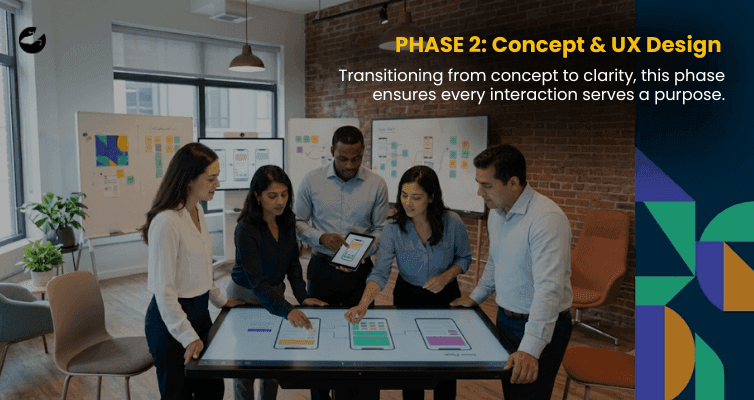 PHASE 2: Concept & UX Design

Transitioning from concept to clarity, this phase ensures every interaction serves a purpose.